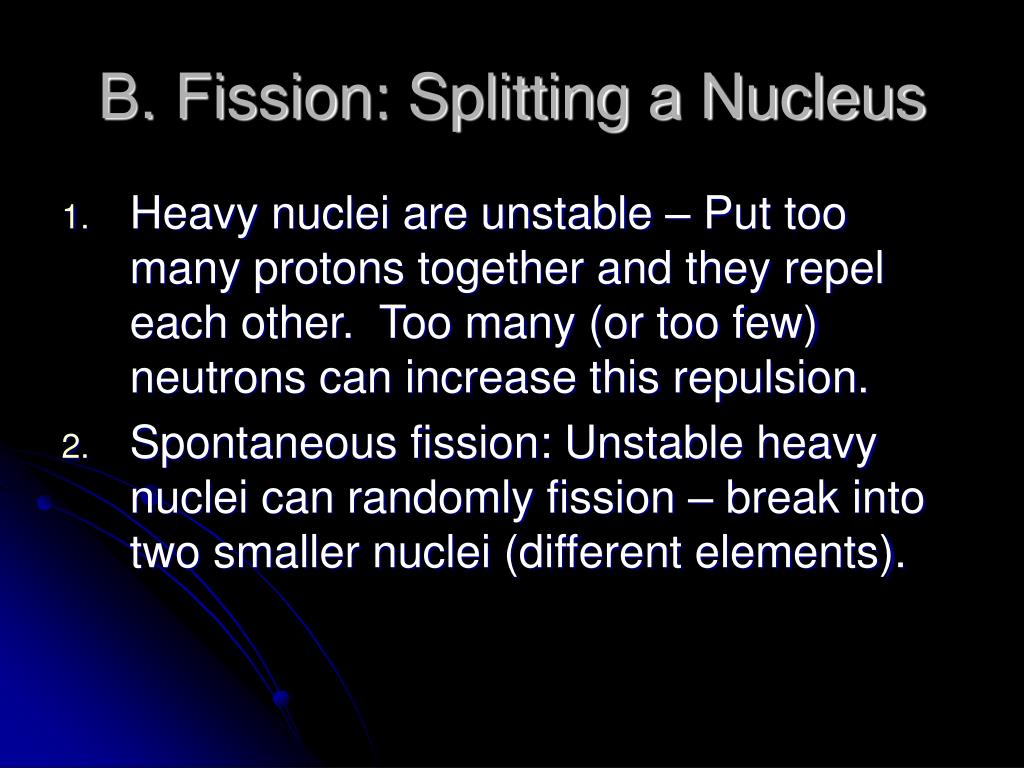 B. Fission: Splitting a Nucleus

1. Heavy nuclei are unstable – Put too many protons together and they repel each other. Too many (or too few) neutrons can increase this repulsion.

2. Spontaneous fission: Unstable heavy nuclei can randomly fission – break into two smaller nuclei (different elements).